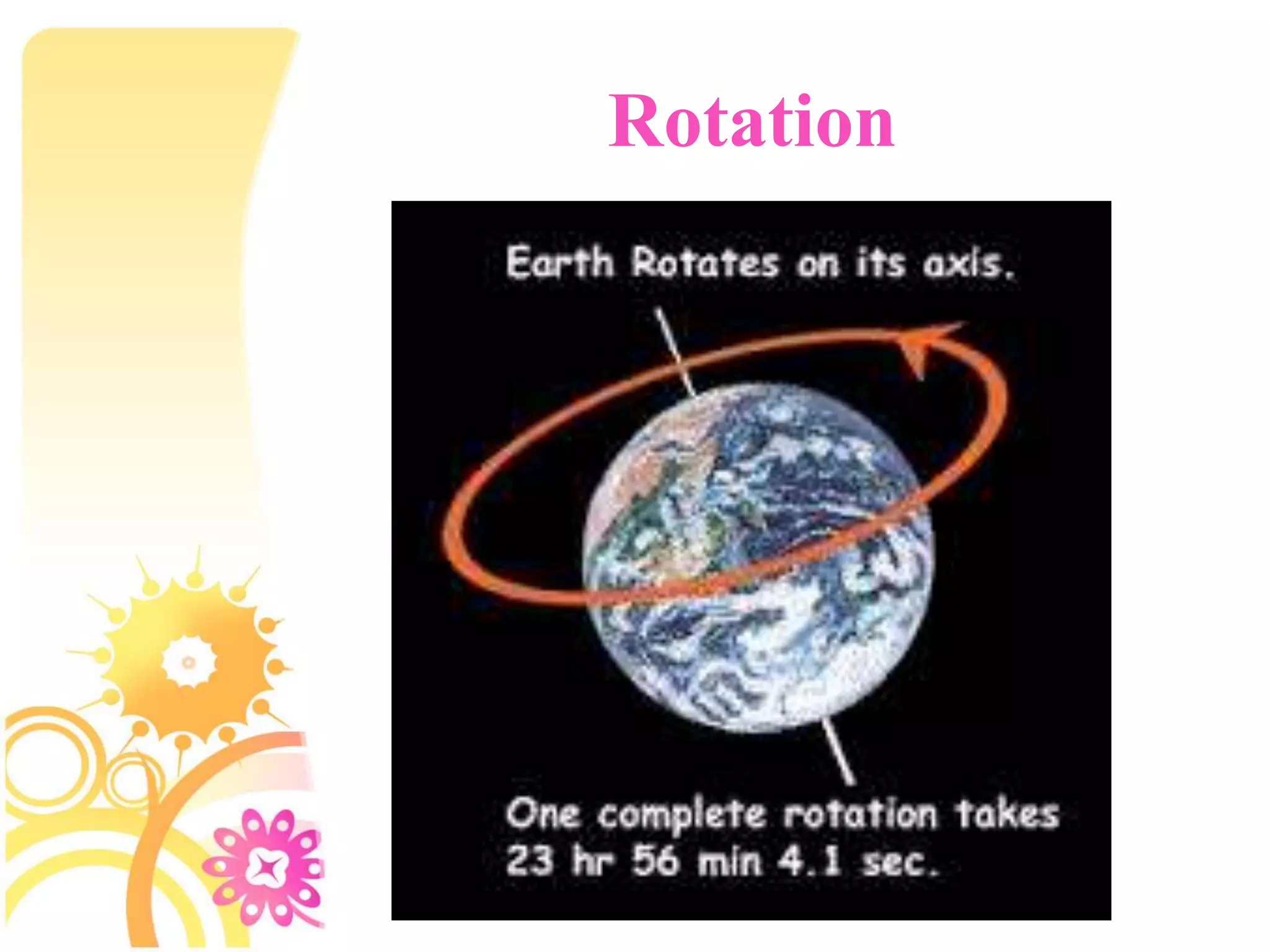 Rotation

Earth Rotates on its axis.

One complete rotation takes 23 hr 56 min 4.1 sec.